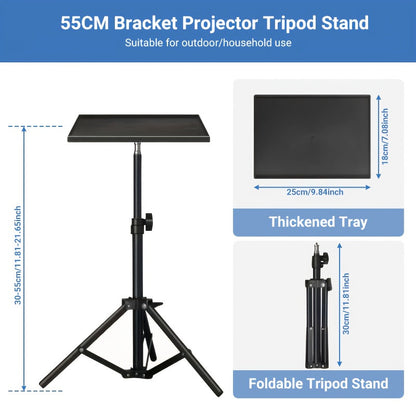 55CM Bracket Projector Tripod Stand
Suitable for outdoor/household use

30-55cm/11.81-21.65inch

18cm/7.08inch

25cm/9.84inch

Thickened Tray

30cm/11.81inch

Foldable Tripod Stand